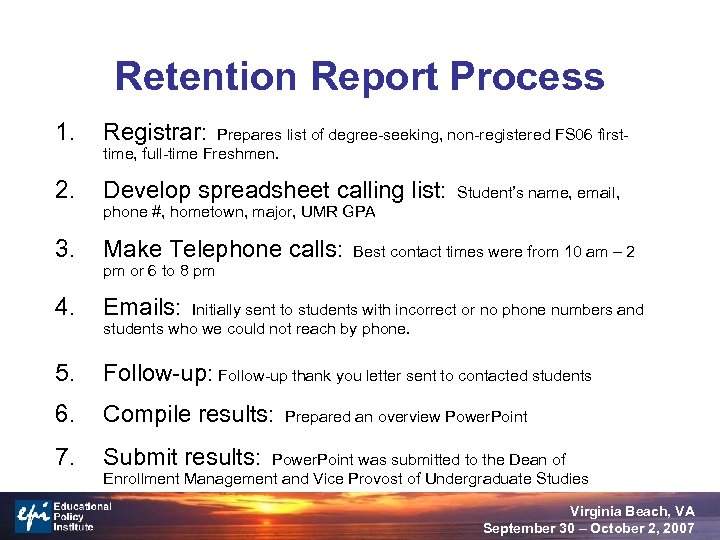 Retention Report Process

1. Registrar: Prepares list of degree-seeking, non-registered FS06 first-time, full-time Freshmen.

2. Develop spreadsheet calling list: Student's name, email, phone #, hometown, major, UMR GPA

3. Make Telephone calls: Best contact times were from 10 am – 2 pm or 6 to 8 pm

4. Emails: Initially sent to students with incorrect or no phone numbers and students who we could not reach by phone.

5. Follow-up: Follow-up thank you letter sent to contacted students

6. Compile results: Prepared an overview PowerPoint

7. Submit results: PowerPoint was submitted to the Dean of Enrollment Management and Vice Provost of Undergraduate Studies

epi Educational Policy Institute

Virginia Beach, VA
September 30 – October 2, 2007